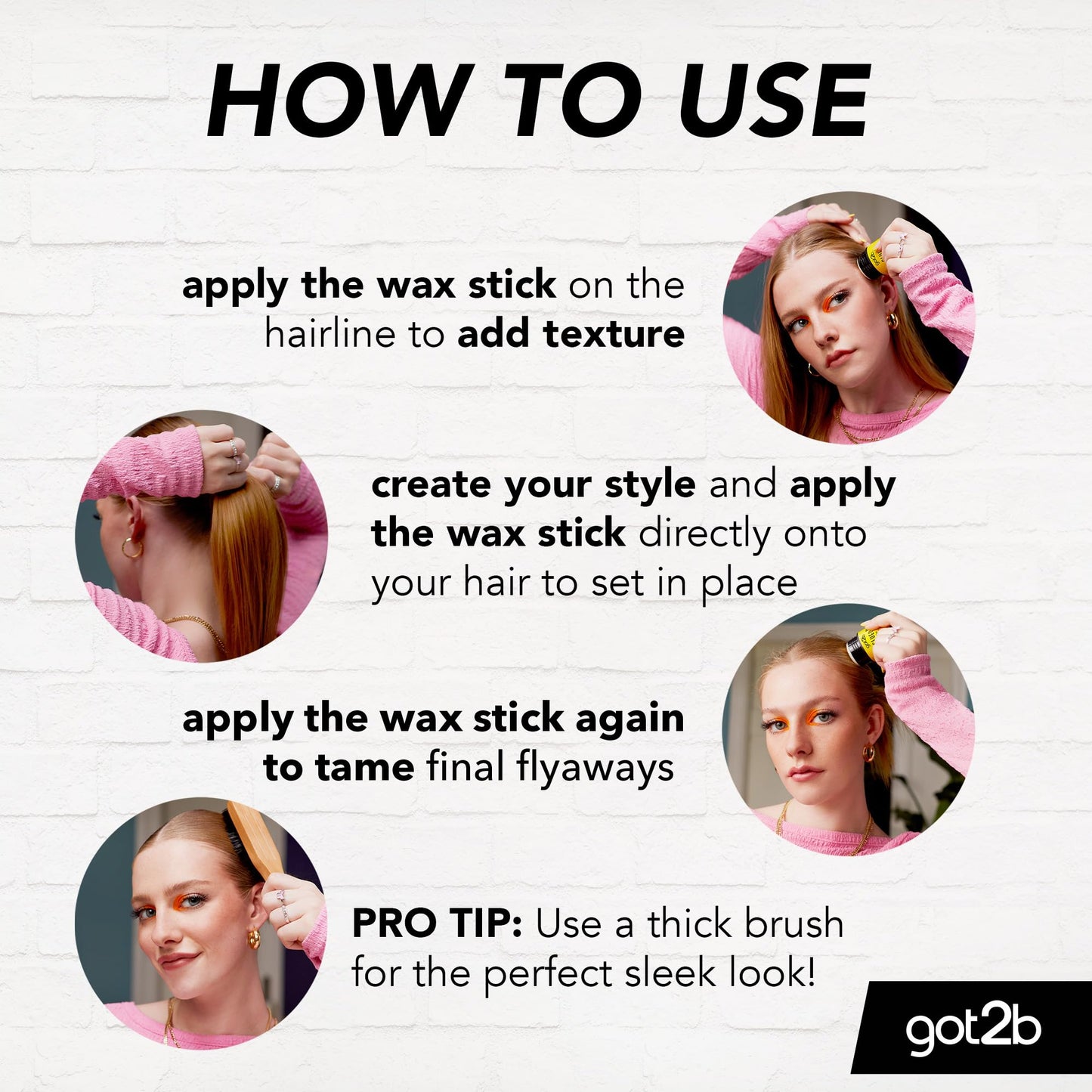 HOW TO USE

apply the wax stick on the hairline to add texture

create your style and apply the wax stick directly onto your hair to set in place

apply the wax stick again to tame final flyaways

PRO TIP: Use a thick brush for the perfect sleek look!

got2b